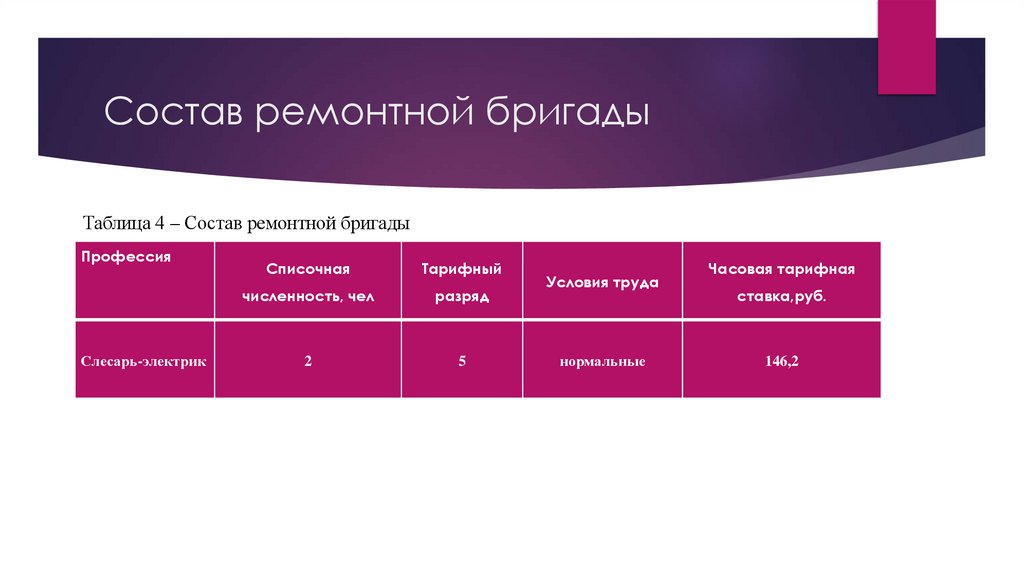 Состав ремонтной бригады

Таблица 4 – Состав ремонтной бригады

| Профессия | Списочная численность, чел | Тарифный разряд | Условия труда | Часовая тарифная ставка,руб. |
|---|---|---|---|---|
| Слесарь-электрик | 2 | 5 | нормальные | 146,2 |